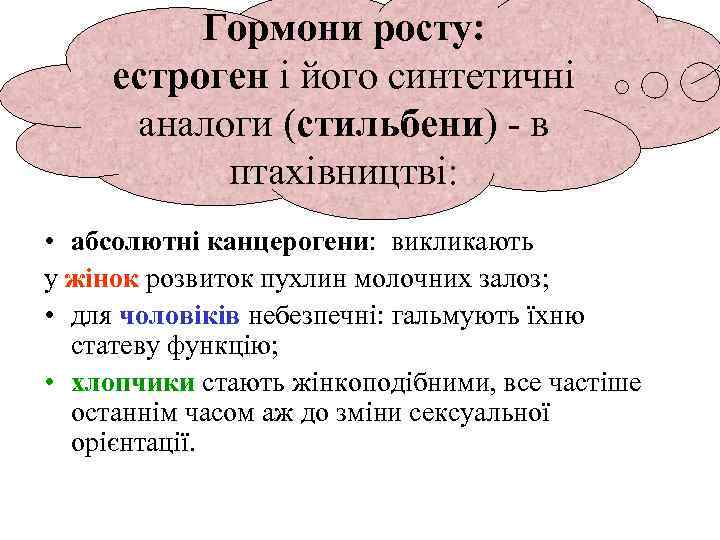 Гормони росту: естроген і його синтетичні аналоги (стильбени) - в птахівництві:

• абсолютні канцерогени: викликають у жінок розвиток пухлин молочних залоз;

• для чоловіків небезпечні: гальмують їхню статеву функцію;

• хлопчики стають жінкоподібними, все частіше останнім часом аж до зміни сексуальної орієнтації.